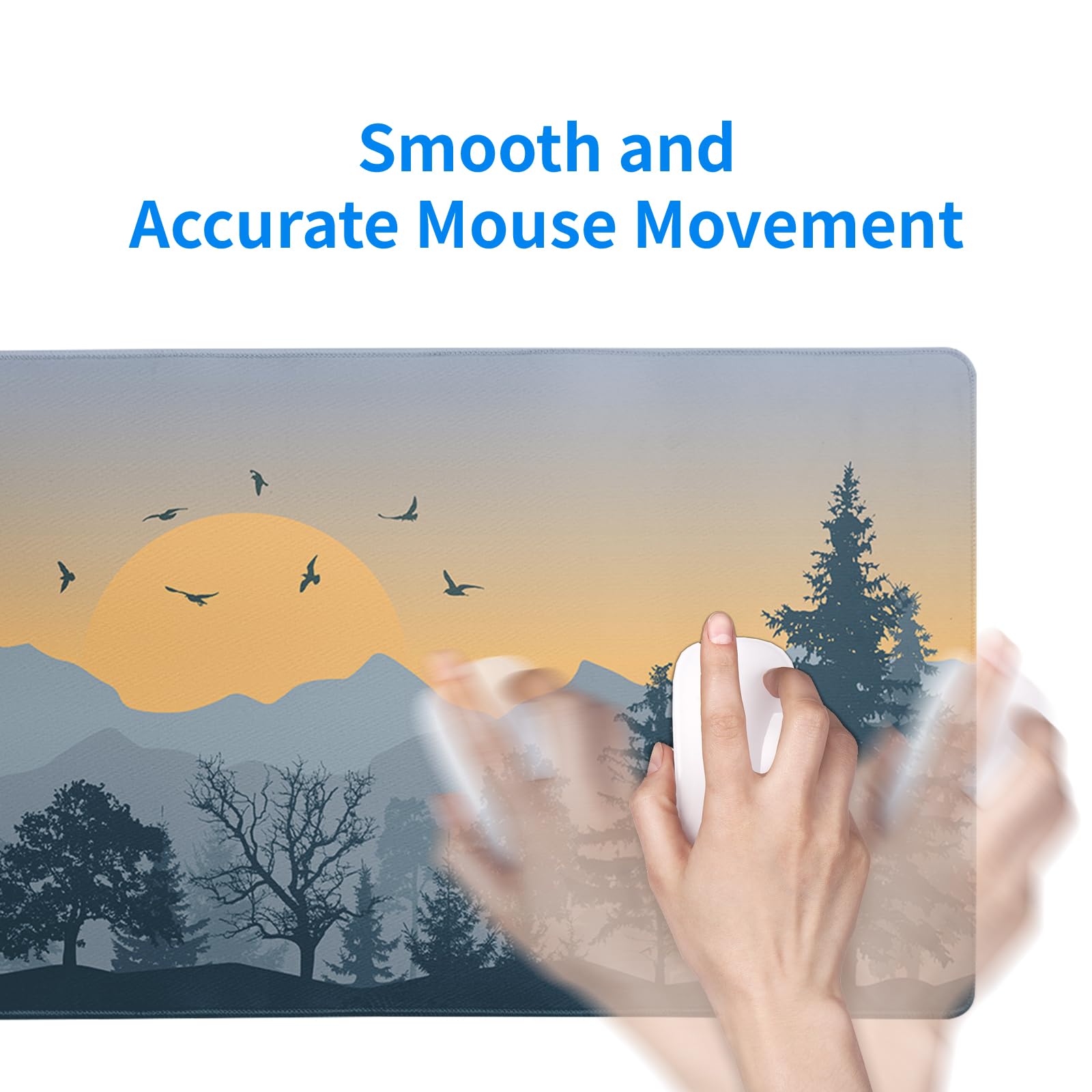 Smooth and
Accurate Mouse Movement